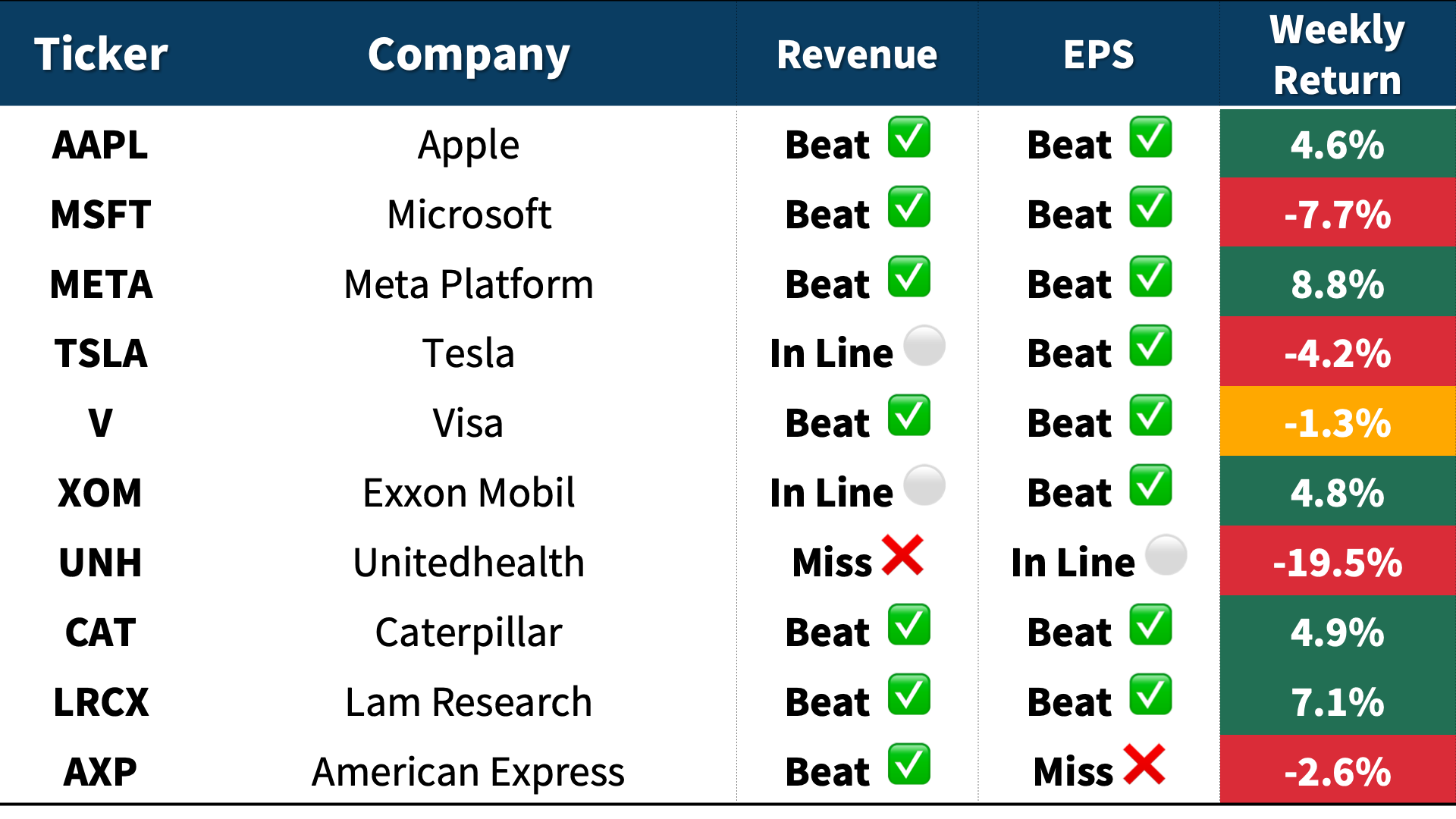 | Ticker | Company | Revenue | EPS | Weekly Return |
|---|---|---|---|---|
| AAPL | Apple | Beat ✅ | Beat ✅ | 4.6% |
| MSFT | Microsoft | Beat ✅ | Beat ✅ | -7.7% |
| META | Meta Platform | Beat ✅ | Beat ✅ | 8.8% |
| TSLA | Tesla | In Line ⚪ | Beat ✅ | -4.2% |
| V | Visa | Beat ✅ | Beat ✅ | -1.3% |
| XOM | Exxon Mobil | In Line ⚪ | Beat ✅ | 4.8% |
| UNH | Unitedhealth | Miss ❌ | In Line ⚪ | -19.5% |
| CAT | Caterpillar | Beat ✅ | Beat ✅ | 4.9% |
| LRCX | Lam Research | Beat ✅ | Beat ✅ | 7.1% |
| AXP | American Express | Beat ✅ | Miss ❌ | -2.6% |